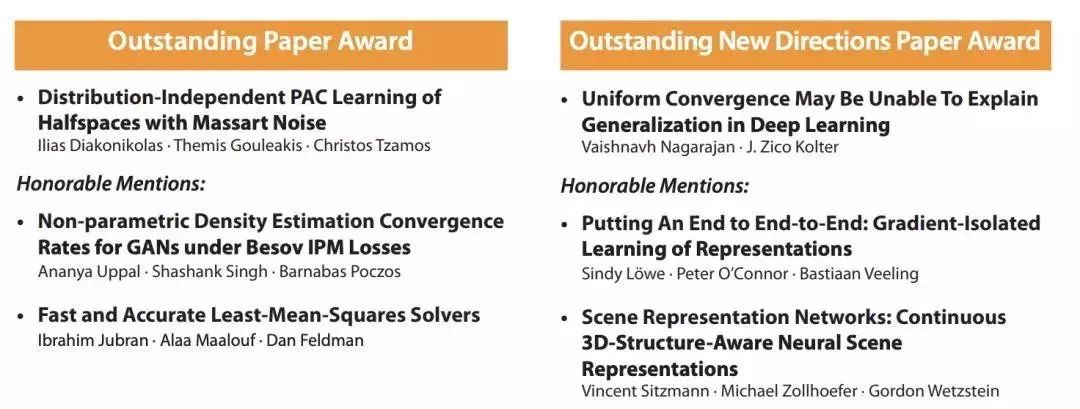 Outstanding Paper Award

• Distribution-Independent PAC Learning of Halfspaces with Massart Noise
Ilias Diakonikolas · Themis Gouleakis · Christos Tzamos

Honorable Mentions:

• Non-parametric Density Estimation Convergence Rates for GANs under Besov IPM Losses
Ananya Uppal · Shashank Singh · Barnabas Poczos

• Fast and Accurate Least-Mean-Squares Solvers
Ibrahim Jubran · Alaa Maalouf · Dan Feldman

Outstanding New Directions Paper Award

• Uniform Convergence May Be Unable To Explain Generalization in Deep Learning
Vaishnavh Nagarajan · J. Zico Kolter

Honorable Mentions:

• Putting An End to End-to-End: Gradient-Isolated Learning of Representations
Sindy Löwe · Peter O'Connor · Bastiaan Veeling

• Scene Representation Networks: Continuous 3D-Structure-Aware Neural Scene Representations
Vincent Sitzmann · Michael Zollhoefer · Gordon Wetzstein